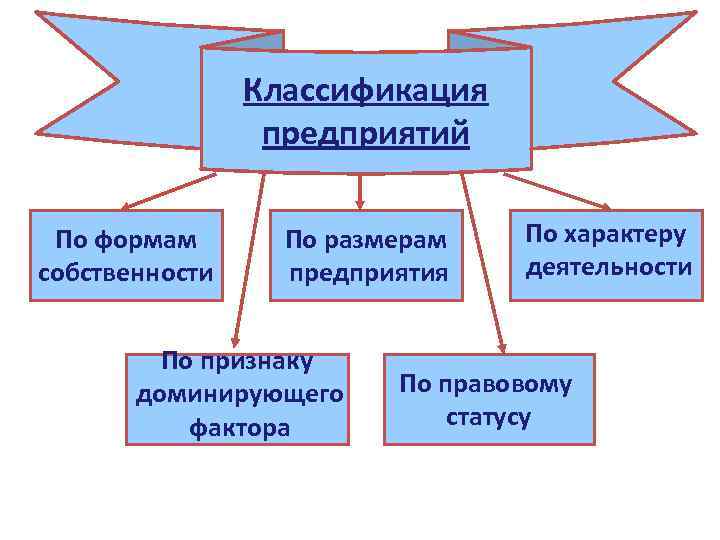 Классификация предприятий

По формам собственности

По размерам предприятия

По характеру деятельности

По признаку доминирующего фактора

По правовому статусу